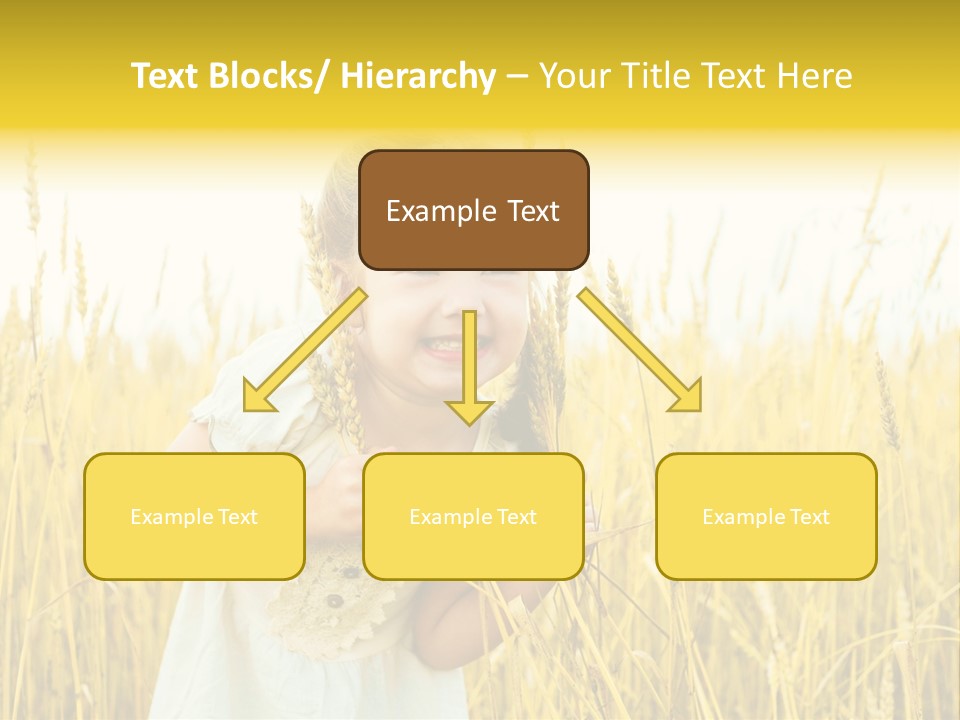 Text Blocks/ Hierarchy – Your Title Text Here

Example Text

Example Text

Example Text

Example Text